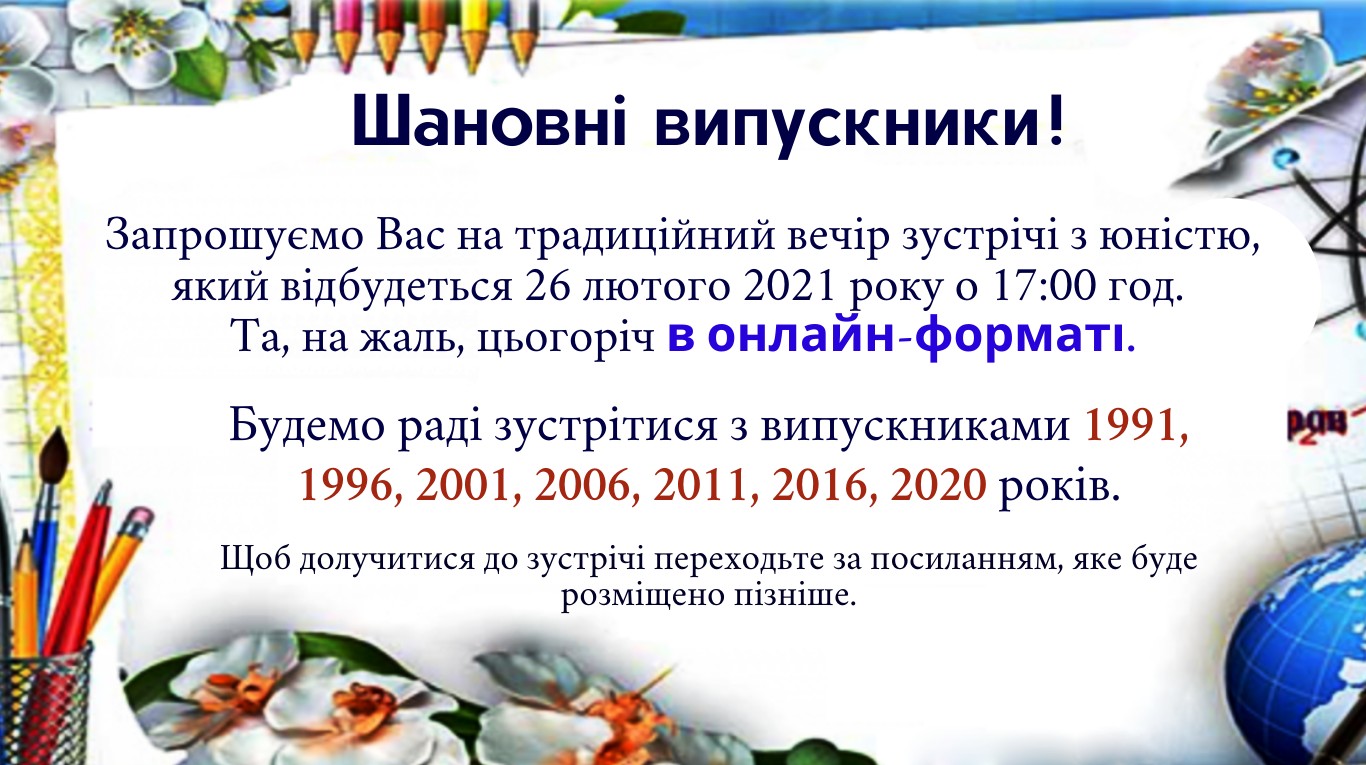 Шановні випускники!

Запрошуємо Вас на традиційний вечір зустрічі з юністю, який відбудеться 26 лютого 2021 року о 17:00 год. Та, на жаль, цьогоріч в онлайн-форматі.

Будемо раді зустрітися з випускниками 1991, 1996, 2001, 2006, 2011, 2016, 2020 років.

Щоб долучитися до зустрічі переходьте за посиланням, яке буде розміщено пізніше.